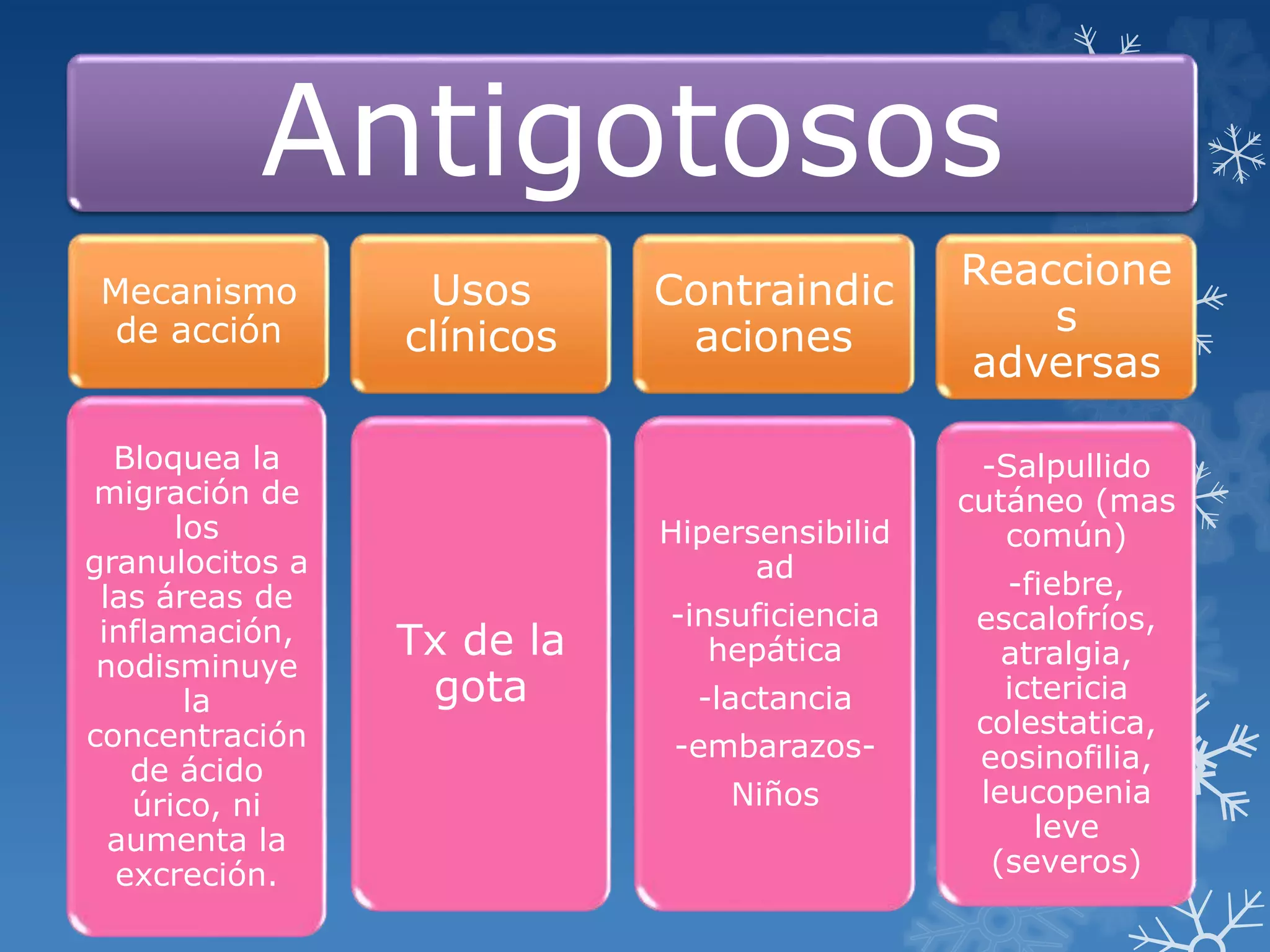 Antigotosos

Mecanismo de acción

Bloquea la migración de los granulocitos a las áreas de inflamación, nodisminuye la concentración de ácido úrico, ni aumenta la excreción.

Usos clínicos

Tx de la gota

Contraindicaciones

Hipersensibilidad

-insuficiencia hepática

-lactancia

-embarazos-

Niños

Reacciones adversas

-Salpullido cutáneo (mas común)

-fiebre, escalofríos, atralgia, ictericia colestatica, eosinofilia, leucopenia leve (severos)